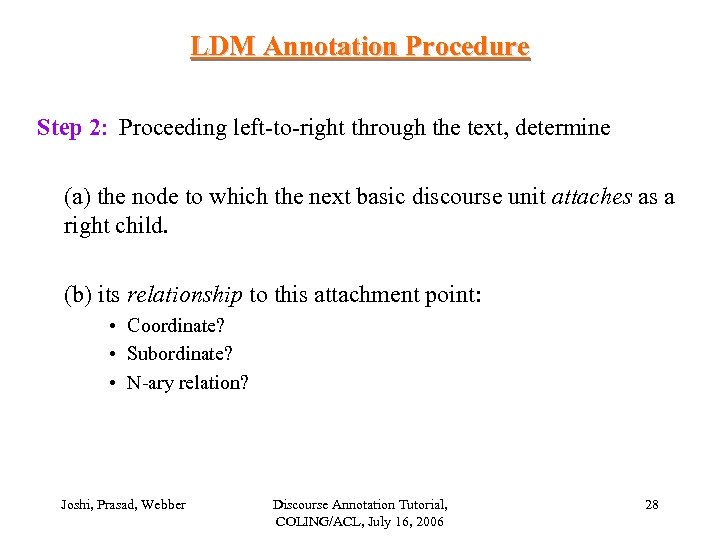 LDM Annotation Procedure

Step 2: Proceeding left-to-right through the text, determine

(a) the node to which the next basic discourse unit attaches as a right child.

(b) its relationship to this attachment point:

• Coordinate?
• Subordinate?
• N-ary relation?

Joshi, Prasad, Webber

Discourse Annotation Tutorial, COLING/ACL, July 16, 2006

28